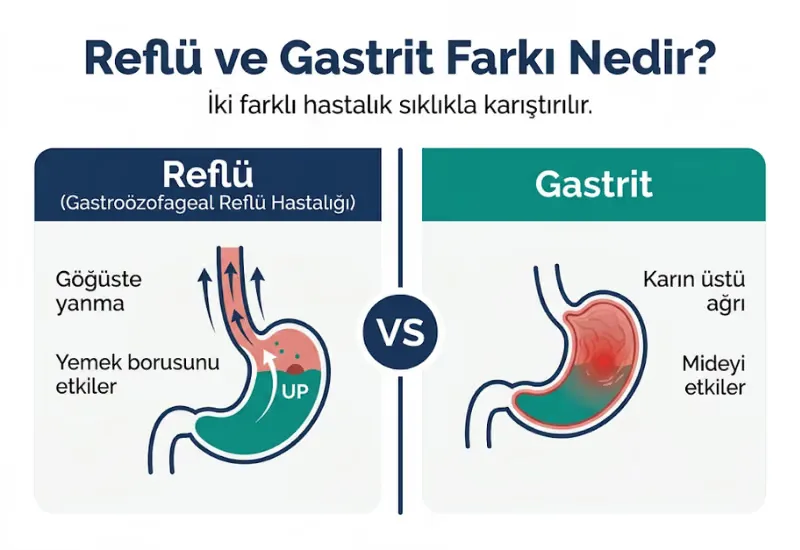 Reflü ve Gastrit Farkı Nedir?

İki farklı hastalık sıklıkla karıştırılır.

Reflü
(Gastroözofageal Reflü Hastalığı)

Göğüste yanma

Yemek borusunu etkiler

UP

VS

Gastrit

Karın üstü ağrı

Mideyi etkiler